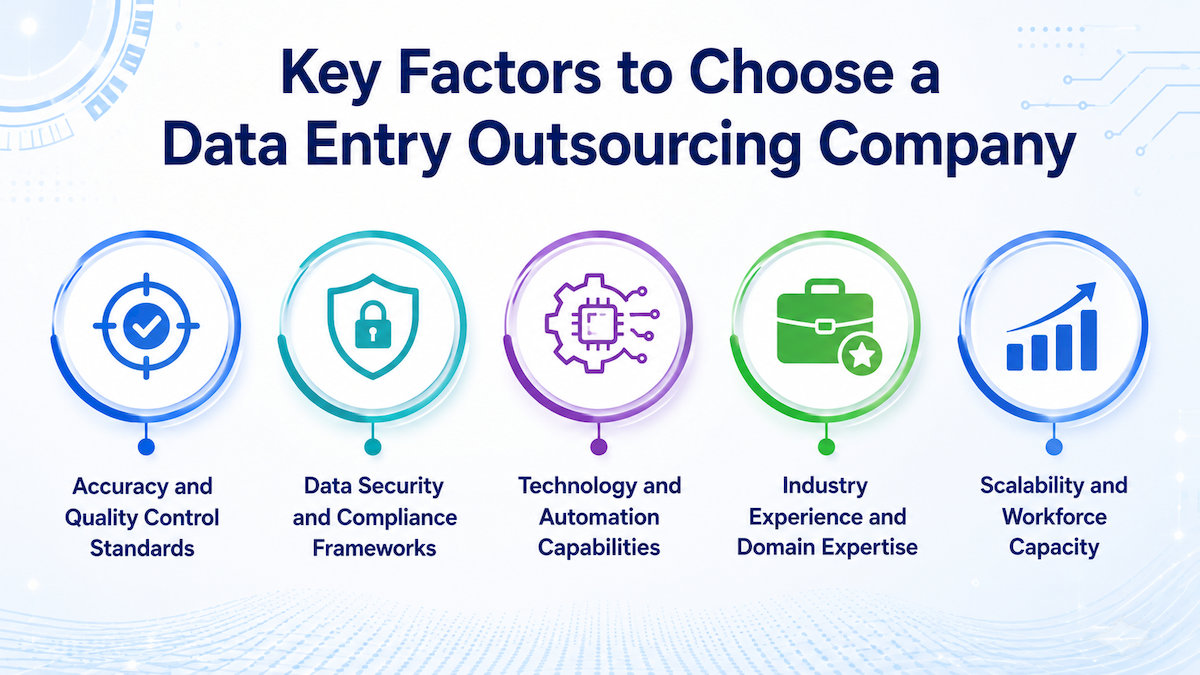 Key Factors to Choose a Data Entry Outsourcing Company

Accuracy and Quality Control Standards

Data Security and Compliance Frameworks

Technology and Automation Capabilities

Industry Experience and Domain Expertise

Scalability and Workforce Capacity